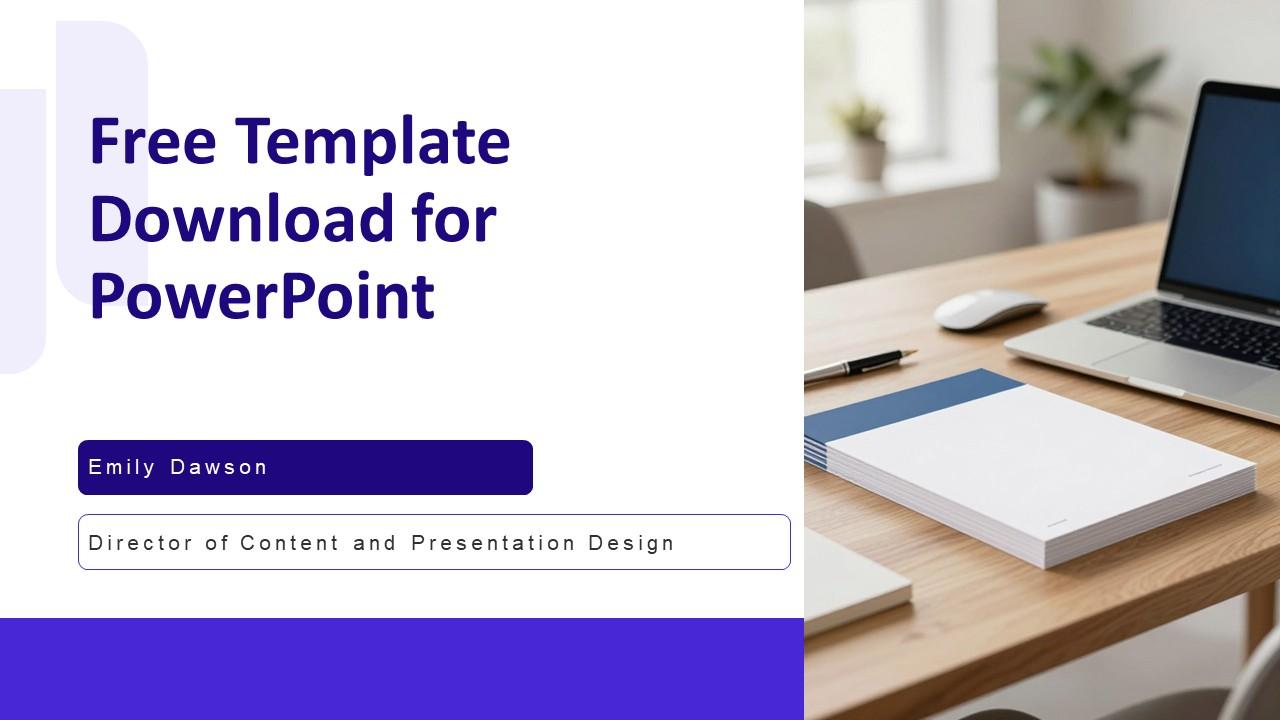 Free Template Download for PowerPoint

Emily Dawson

Director of Content and Presentation Design